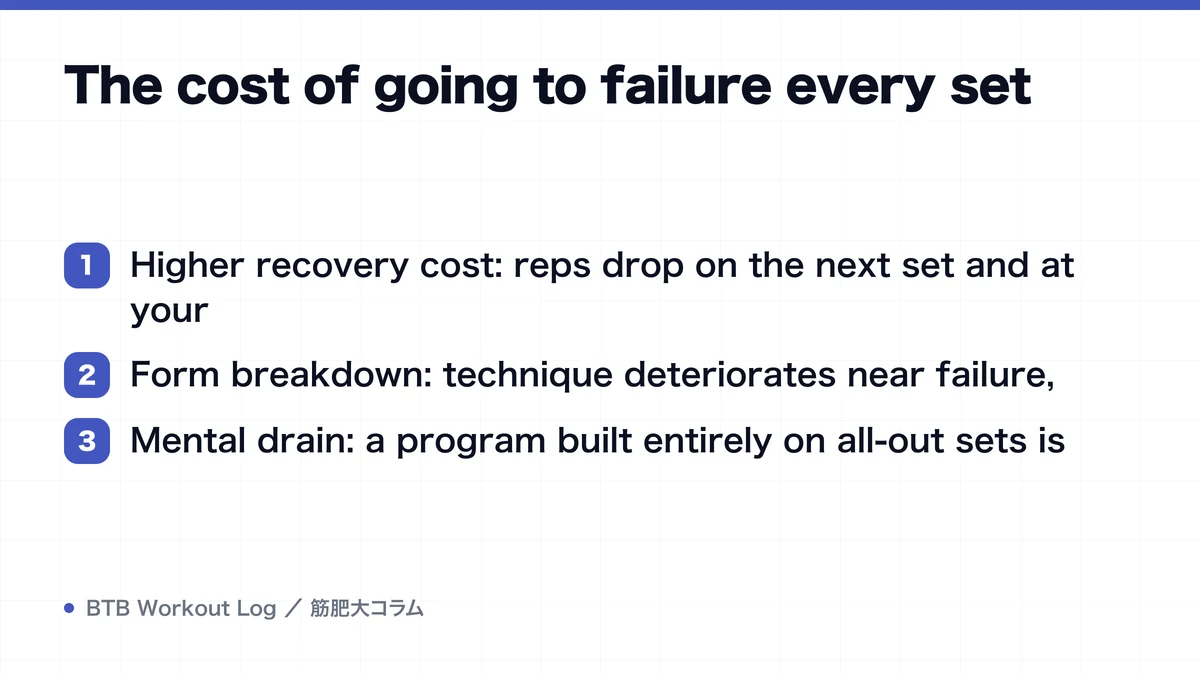 The cost of going to failure every set

1 Higher recovery cost: reps drop on the next set and at your

2 Form breakdown: technique deteriorates near failure,

3 Mental drain: a program built entirely on all-out sets is

BTB Workout Log ／ 筋肥大コラム